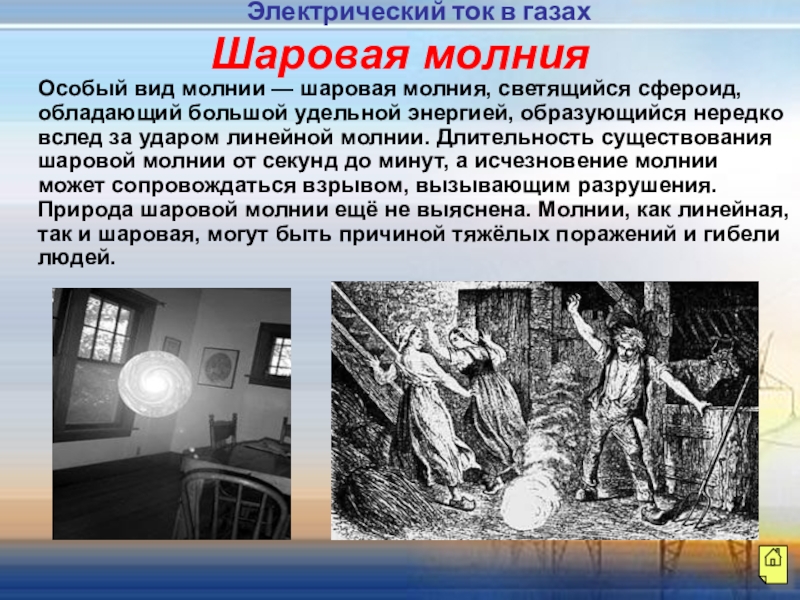 Электрический ток в газах

Шаровая молния

Особый вид молнии — шаровая молния, светящийся сфероид, обладающий большой удельной энергией, образующийся нередко вслед за ударом линейной молнии. Длительность существования шаровой молнии от секунд до минут, а исчезновение молнии может сопровождаться взрывом, вызывающим разрушения. Природа шаровой молнии ещё не выяснена. Молнии, как линейная, так и шаровая, могут быть причиной тяжёлых поражений и гибели людей.